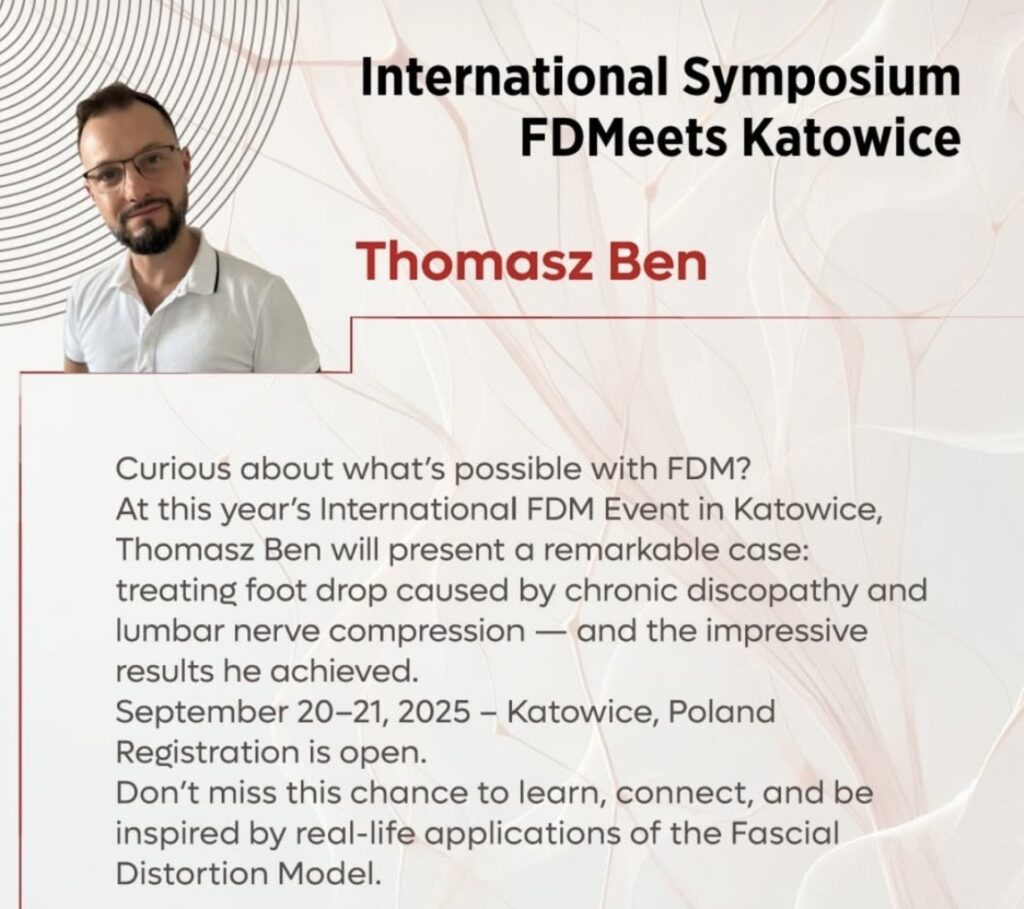 International Symposium
FDMeets Katowice

Thomasz Ben

Curious about what's possible with FDM?
At this year's International FDM Event in Katowice, Thomasz Ben will present a remarkable case: treating foot drop caused by chronic discopathy and lumbar nerve compression — and the impressive results he achieved.
September 20–21, 2025 – Katowice, Poland
Registration is open.
Don't miss this chance to learn, connect, and be inspired by real-life applications of the Fascial Distortion Model.